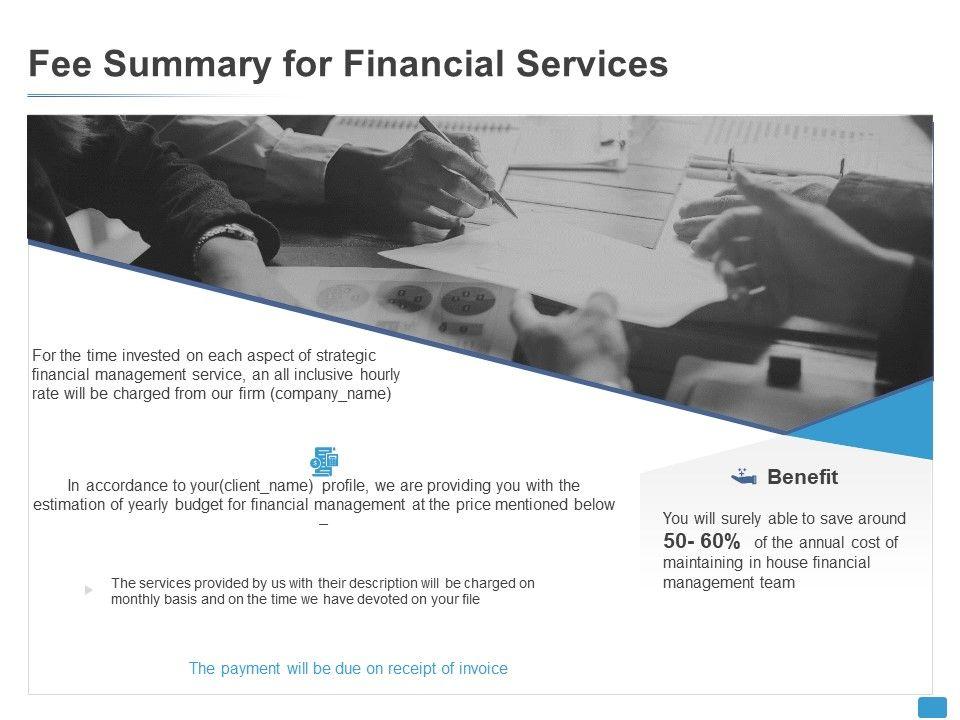 Fee Summary for Financial Services

For the time invested on each aspect of strategic financial management service, an all inclusive hourly rate will be charged from our firm (company_name)

In accordance to your(client_name) profile, we are providing you with the estimation of yearly budget for financial management at the price mentioned below –

The services provided by us with their description will be charged on monthly basis and on the time we have devoted on your file

The payment will be due on receipt of invoice

Benefit

You will surely able to save around 50- 60% of the annual cost of maintaining in house financial management team